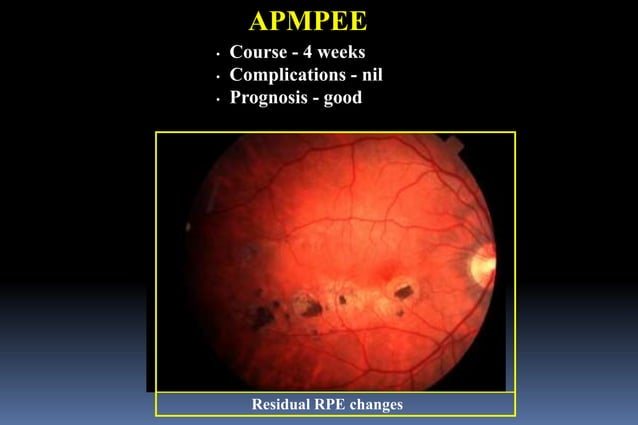 APMPEE

• Course - 4 weeks
• Complications - nil
• Prognosis - good

Residual RPE changes